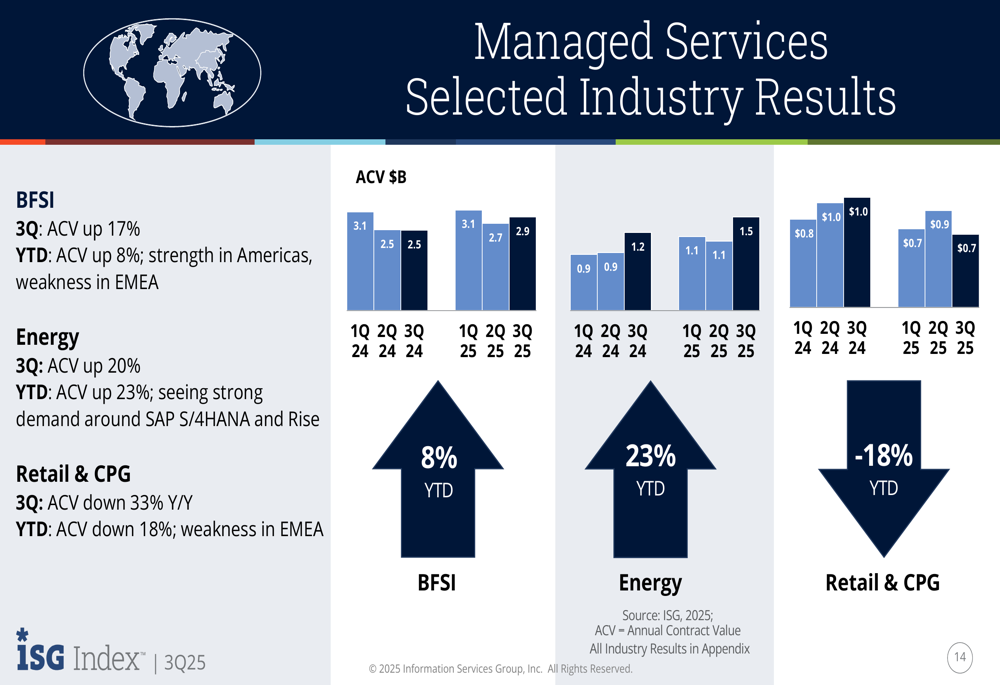 Managed Services
Selected Industry Results

BFSI
3Q: ACV up 17%
YTD: ACV up 8%; strength in Americas, weakness in EMEA

Energy
3Q: ACV up 20%
YTD: ACV up 23%; seeing strong demand around SAP S/4HANA and Rise

Retail & CPG
3Q: ACV down 33% Y/Y
YTD: ACV down 18%; weakness in EMEA

ACV $B

3.1 2.5 2.5 3.1 2.7 2.9
1Q 24 2Q 24 3Q 24 1Q 25 2Q 25 3Q 25

8%
YTD

BFSI

0.9 0.9 1.2 1.1 1.1 1.5
1Q 24 2Q 24 3Q 24 1Q 25 2Q 25 3Q 25

23%
YTD

Energy

$0.8 $1.0 $1.0 $0.7 $0.9 $0.7
1Q 24 2Q 24 3Q 24 1Q 25 2Q 25 3Q 25

-18%
YTD

Retail & CPG

Source: ISG, 2025;
ACV = Annual Contract Value
All Industry Results in Appendix

ISG Index™ | 3Q25

© 2025 Information Services Group, Inc. All Rights Reserved.

14